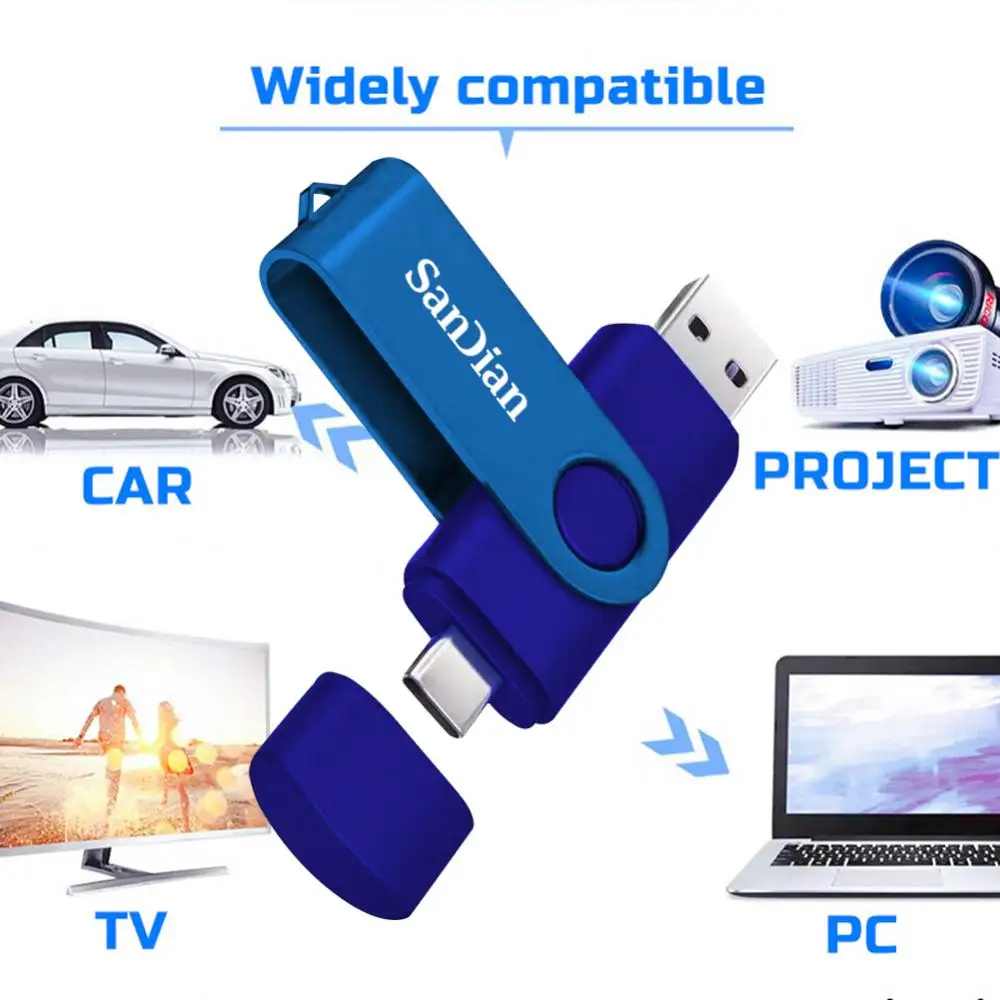 Widely compatible

SanDian

CAR

PROJECT

TV

PC